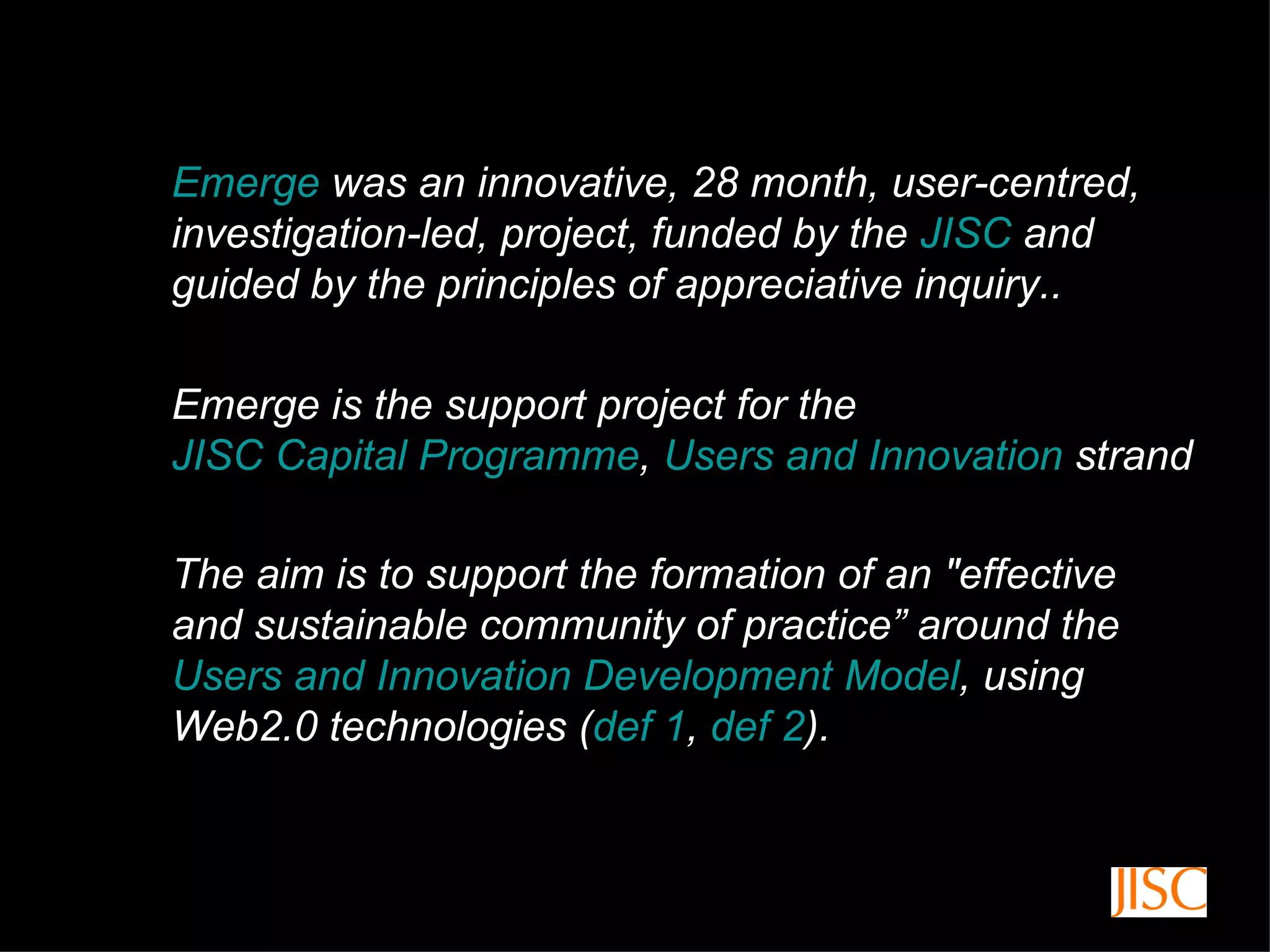 Emerge was an innovative, 28 month, user-centred, investigation-led, project, funded by the JISC and guided by the principles of appreciative inquiry..

Emerge is the support project for the JISC Capital Programme, Users and Innovation strand

The aim is to support the formation of an "effective and sustainable community of practice” around the Users and Innovation Development Model, using Web2.0 technologies (def 1, def 2).

JISC